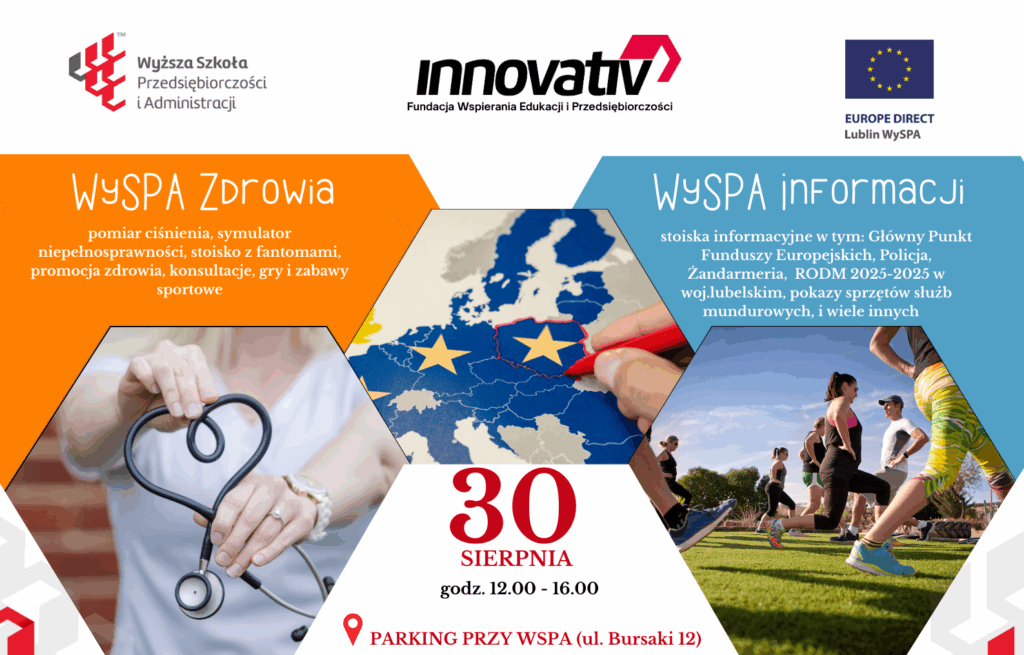 Wyższa Szkoła Przedsiębiorczości i Administracji

innovativ
Fundacja Wspierania Edukacji i Przedsiębiorczości

EUROPE DIRECT
Lublin WySPA

WySPA Zdrowia

pomiar ciśnienia, symulator niepełnosprawności, stoisko z fantomami, promocja zdrowia, konsultacje, gry i zabawy sportowe

WySPA informacji

stoiska informacyjne w tym: Główny Punkt Funduszy Europejskich, Policja, Żandarmeria, RODM 2025-2025 w woj.lubelskim, pokazy sprzętów służb mundurowych, i wiele innych

30
SIERPNIA
godz. 12.00 - 16.00

PARKING PRZY WSPA (ul. Bursaki 12)